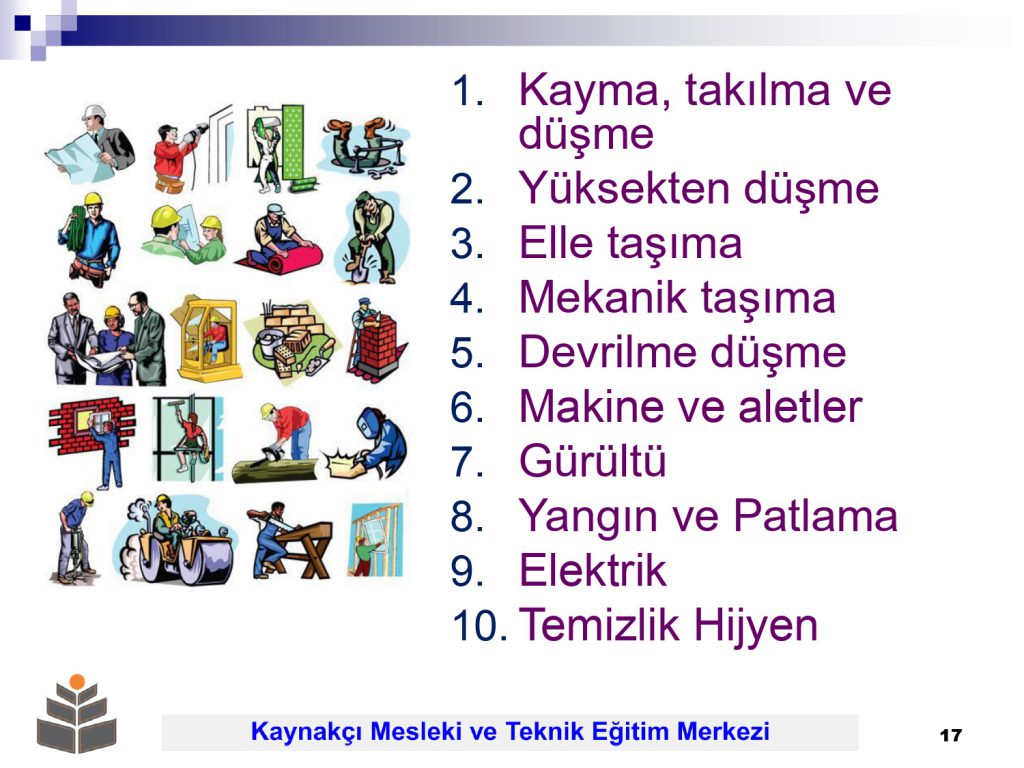 1. Kayma, takılma ve düşme
2. Yüksekten düşme
3. Elle taşıma
4. Mekanik taşıma
5. Devrilme düşme
6. Makine ve aletler
7. Gürültü
8. Yangın ve Patlama
9. Elektrik
10. Temizlik Hijyen

Kaynakçı Mesleki ve Teknik Eğitim Merkezi

17